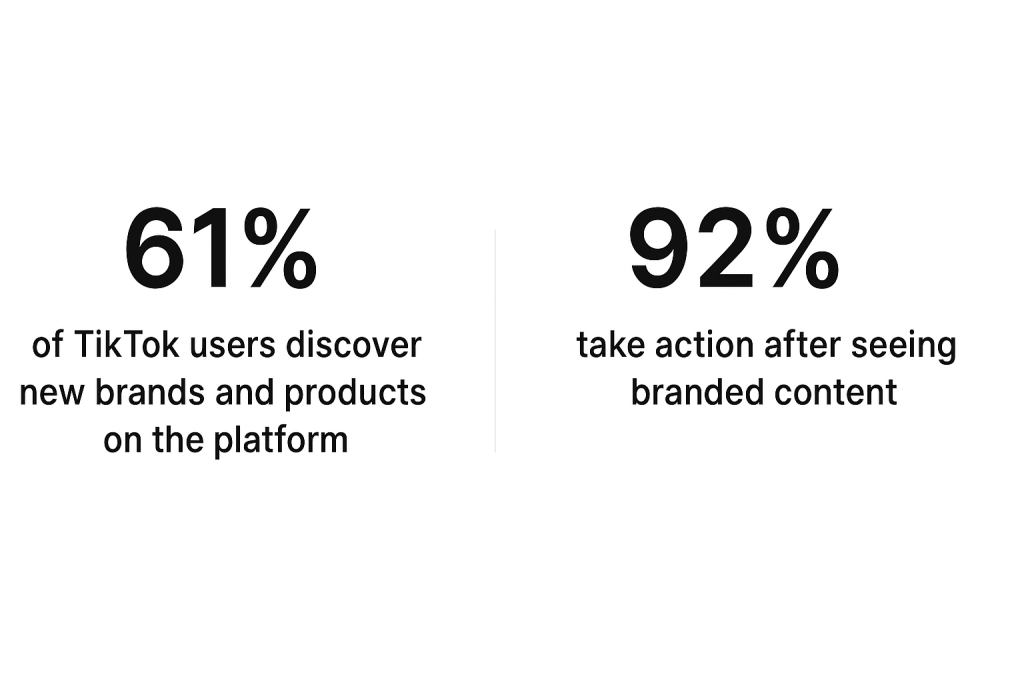 61%

of TikTok users discover new brands and products on the platform

92%

take action after seeing branded content